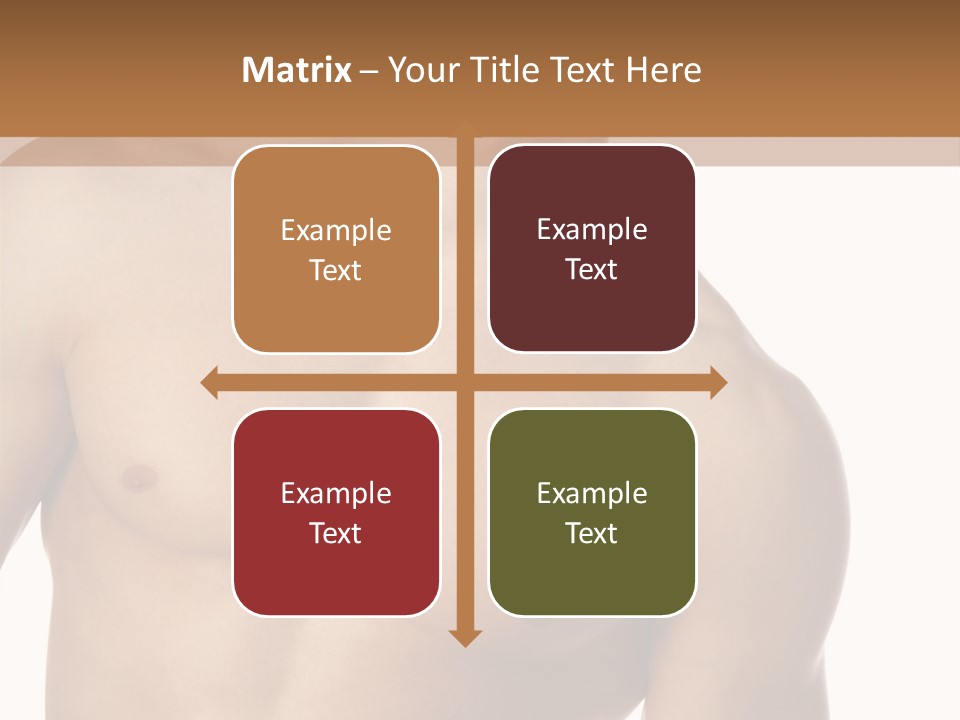 Matrix – Your Title Text Here

Example Text

Example Text

Example Text

Example Text